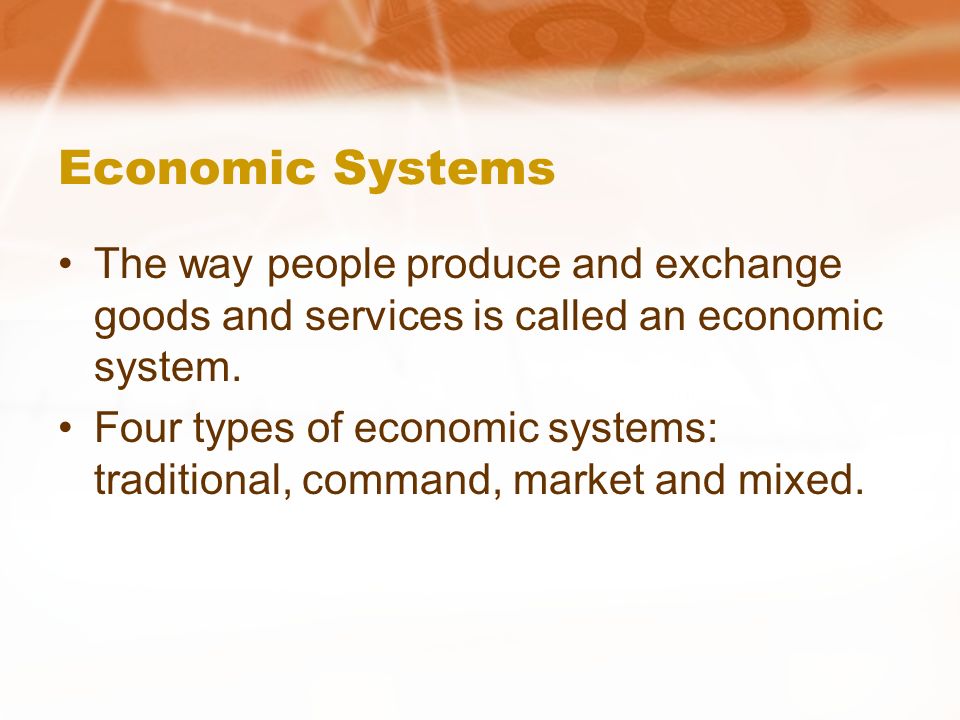 Economic Systems

• The way people produce and exchange goods and services is called an economic system.
• Four types of economic systems: traditional, command, market and mixed.